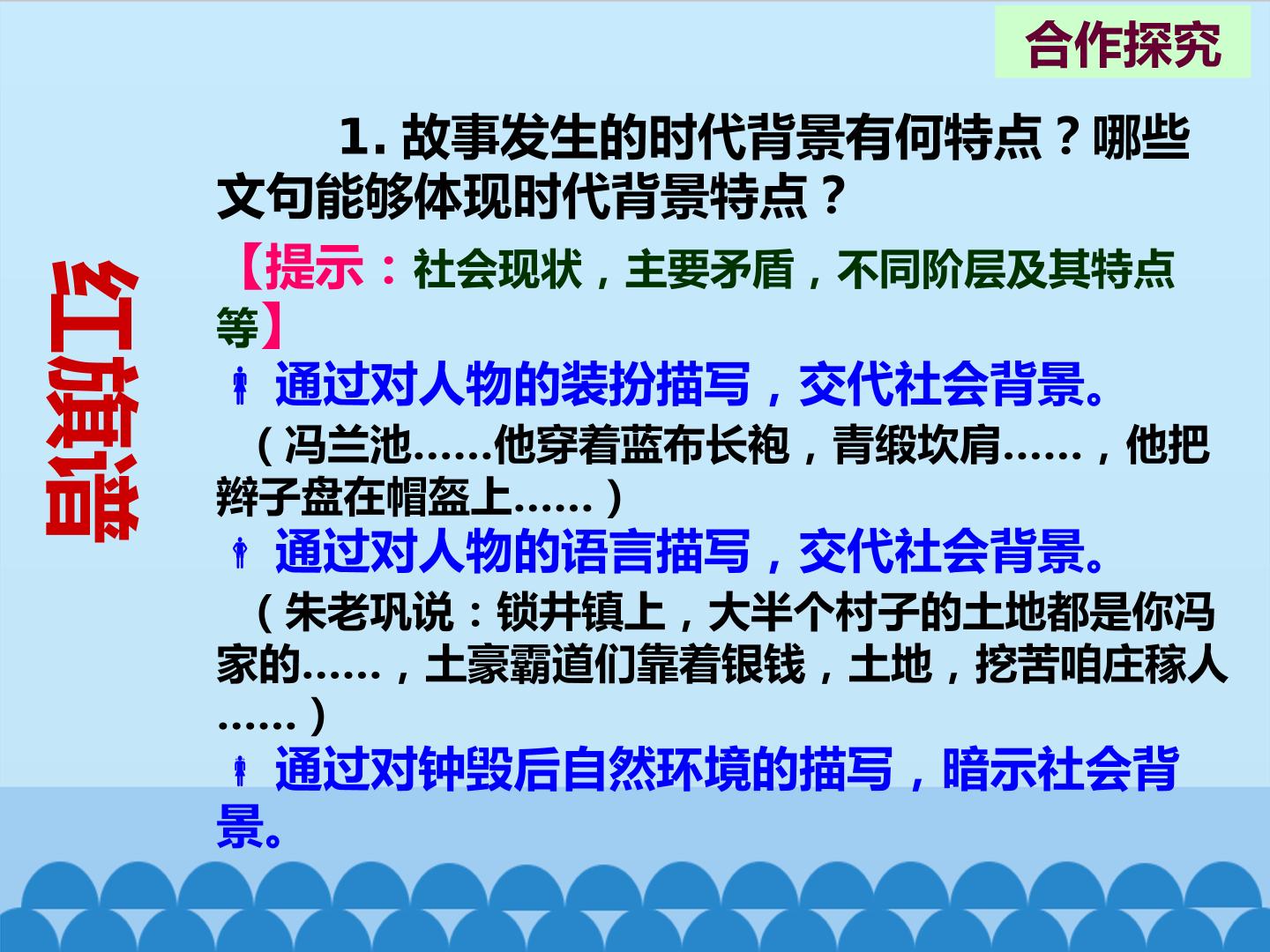 合作探究

红旗谱

1.故事发生的时代背景有何特点？哪些文句能够体现时代背景特点？

【提示：社会现状，主要矛盾，不同阶层及其特点等】

通过对人物的装扮描写，交代社会背景。

（冯兰池……他穿着蓝布长袍，青缎坎肩……，他把辫子盘在帽盔上……）

通过对人物的语言描写，交代社会背景。

（朱老巩说：锁井镇上，大半个村子的土地都是你冯家的……，土豪霸道们靠着银钱，土地，挖苦咱庄稼人……）

通过对钟毁后自然环境的描写，暗示社会背景。